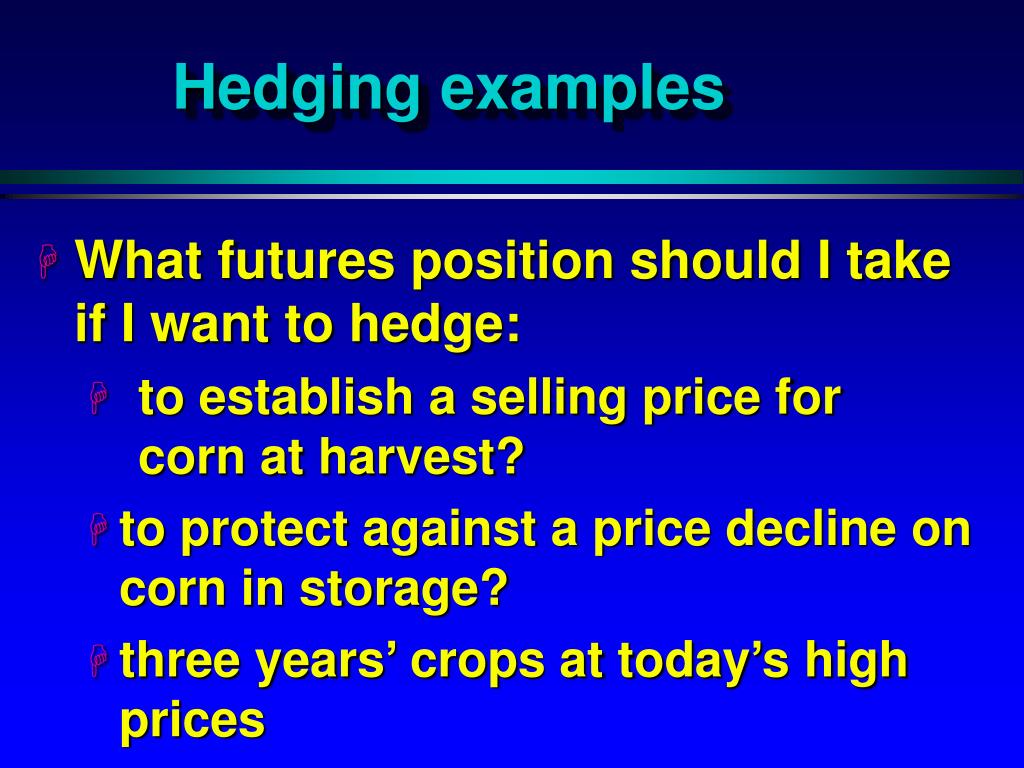 Hedging examples

What futures position should I take if I want to hedge:

to establish a selling price for corn at harvest?

to protect against a price decline on corn in storage?

three years’ crops at today’s high prices